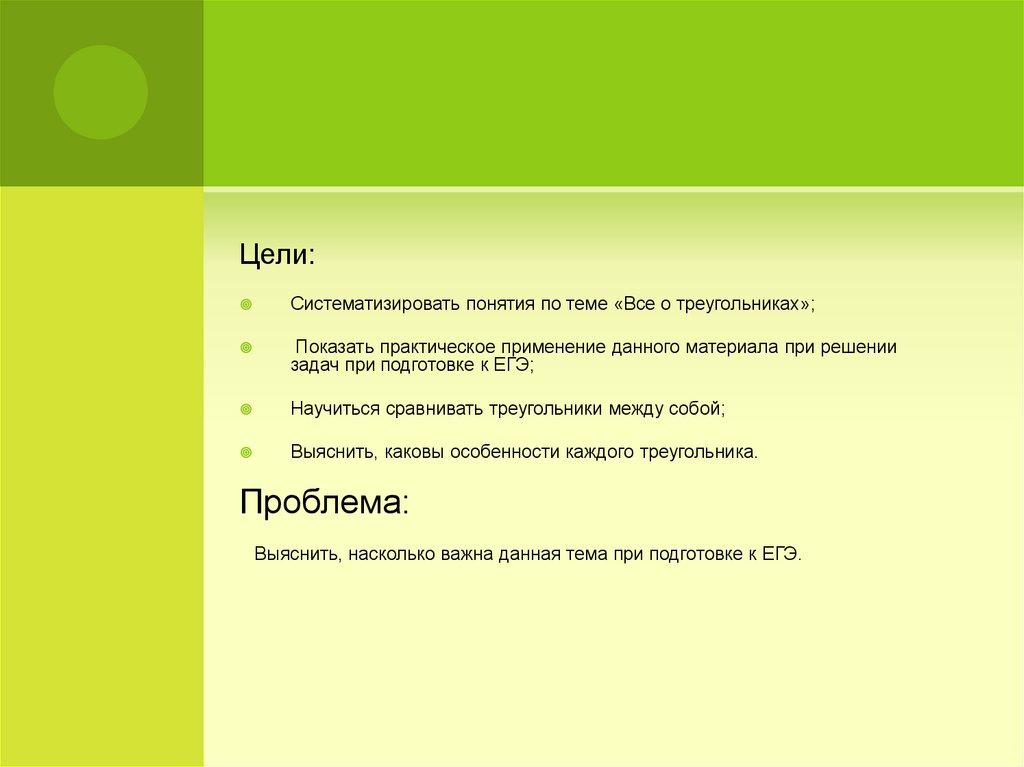 Цели:

Систематизировать понятия по теме «Все о треугольниках»;

Показать практическое применение данного материала при решении задач при подготовке к ЕГЭ;

Научиться сравнивать треугольники между собой;

Выяснить, каковы особенности каждого треугольника.

Проблема:

Выяснить, насколько важна данная тема при подготовке к ЕГЭ.